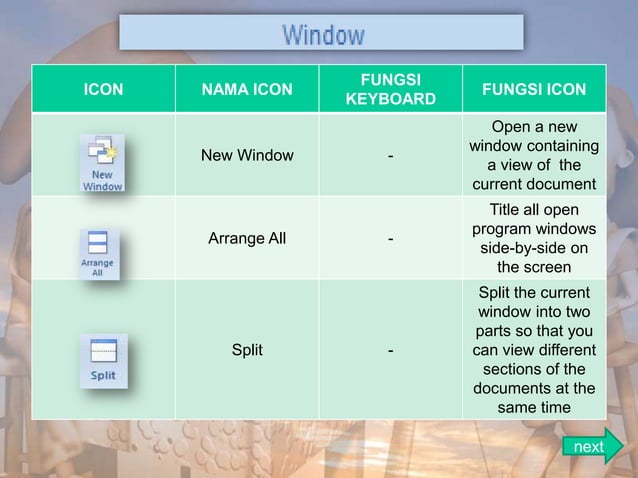 Window

| ICON | NAMA ICON | FUNGSI KEYBOARD | FUNGSI ICON |
|---|---|---|---|
| New Window | New Window | - | Open a new window containing a view of the current document |
| Arrange All | Arrange All | - | Title all open program windows side-by-side on the screen |
| Split | Split | - | Split the current window into two parts so that you can view different sections of the documents at the same time |

next